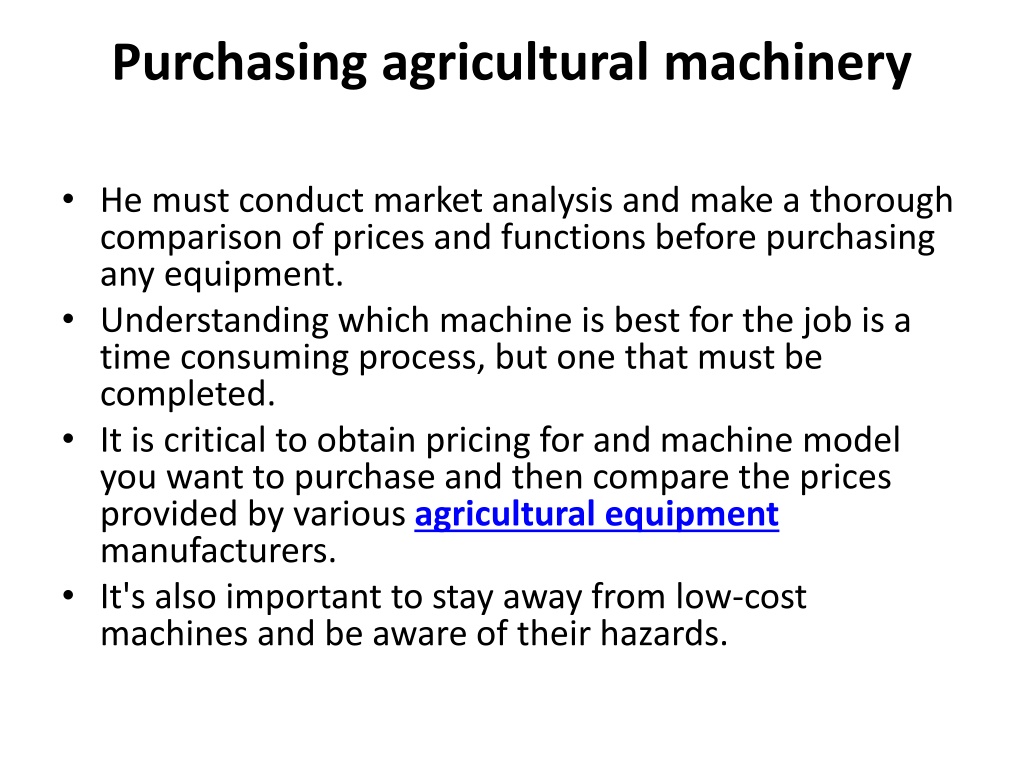 Purchasing agricultural machinery

• He must conduct market analysis and make a thorough comparison of prices and functions before purchasing any equipment.
• Understanding which machine is best for the job is a time consuming process, but one that must be completed.
• It is critical to obtain pricing for and machine model you want to purchase and then compare the prices provided by various agricultural equipment manufacturers.
• It's also important to stay away from low-cost machines and be aware of their hazards.